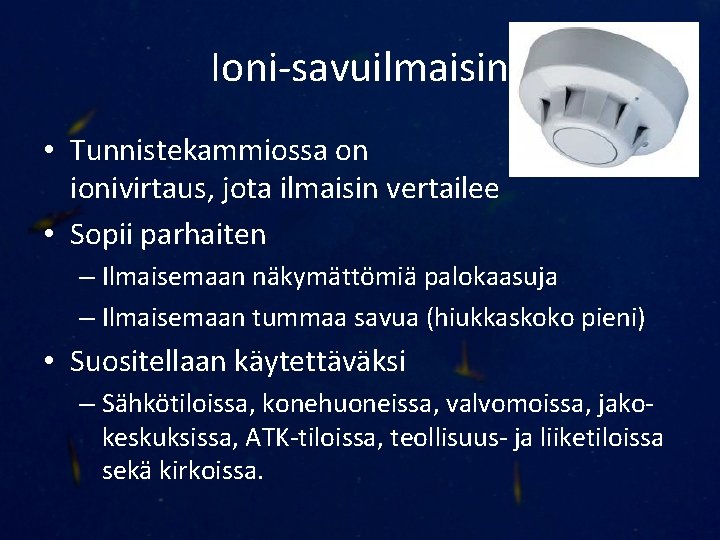 Ioni-savuilmaisin

• Tunnistekammiossa on ionivirtaus, jota ilmaisin vertailee
• Sopii parhaiten
– Ilmaisemaan näkymättömiä palokaasuja
– Ilmaisemaan tummaa savua (hiukkaskoko pieni)
• Suositellaan käytettäväksi
– Sähkötiloissa, konehuoneissa, valvomoissa, jakokeskuksissa, ATK-tiloissa, teollisuus- ja liiketiloissa sekä kirkoissa.